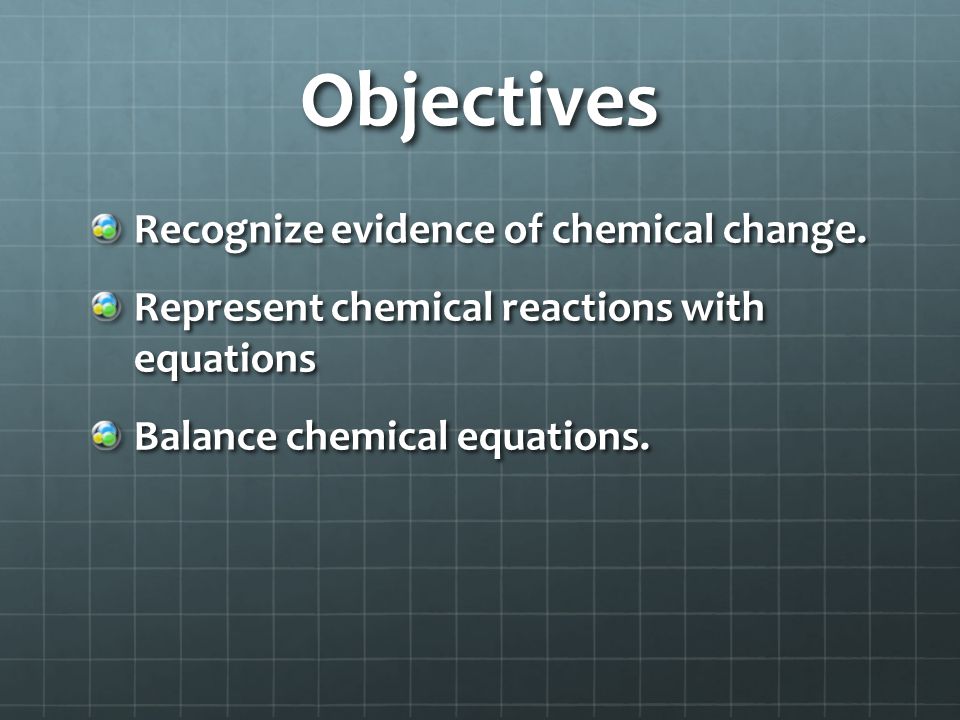 Objectives

Recognize evidence of chemical change.

Represent chemical reactions with equations

Balance chemical equations.